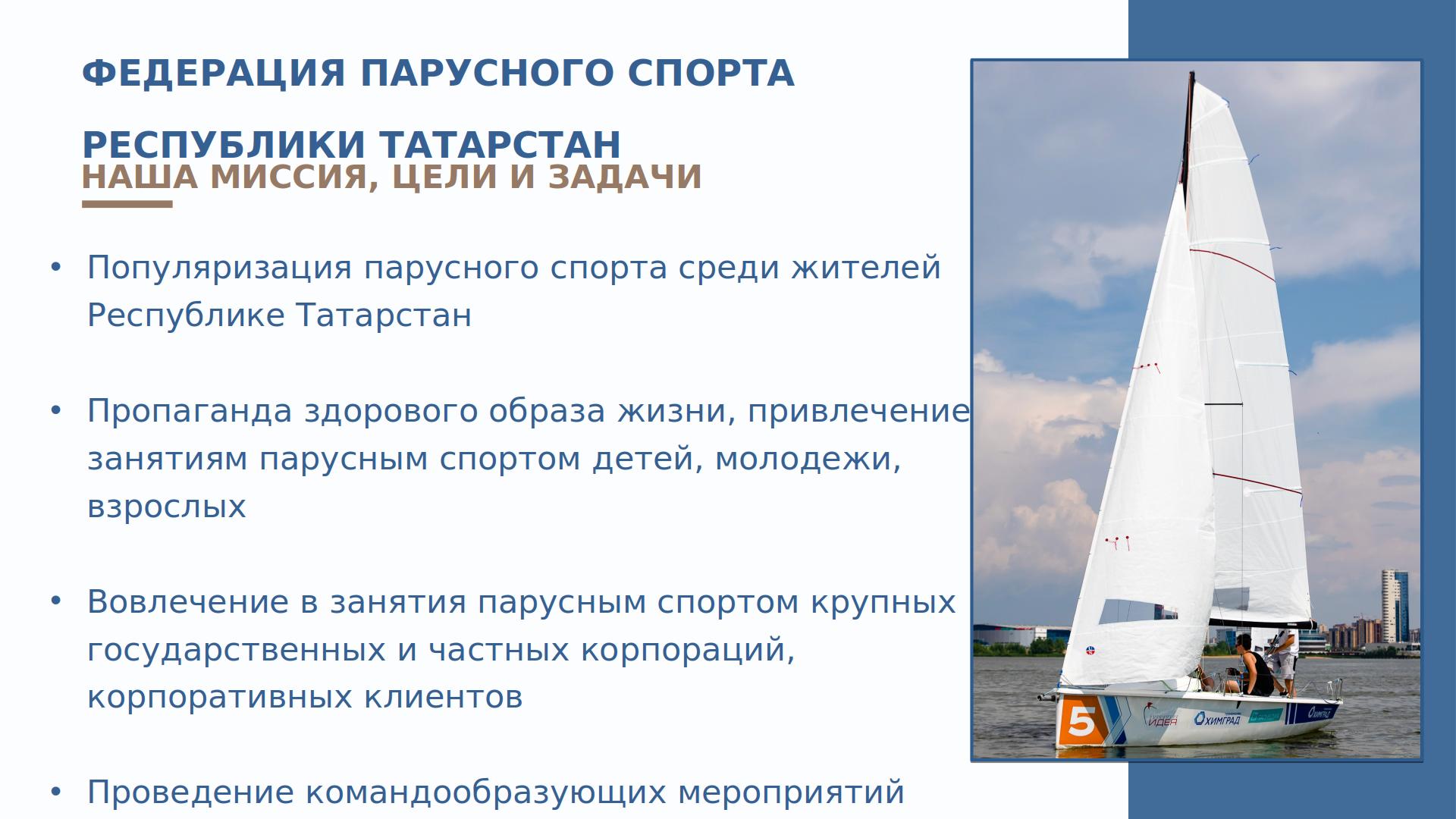 ФЕДЕРАЦИЯ ПАРУСНОГО СПОРТА

РЕСПУБЛИКИ ТАТАРСТАН

НАША МИССИЯ, ЦЕЛИ И ЗАДАЧИ

• Популяризация парусного спорта среди жителей Республике Татарстан

• Пропаганда здорового образа жизни, привлечение занятиям парусным спортом детей, молодежи, взрослых

• Вовлечение в занятия парусным спортом крупных государственных и частных корпораций, корпоративных клиентов

• Проведение командообразующих мероприятий

5

ИДЕЯ

ХИМГРАД

ХИМГРАД